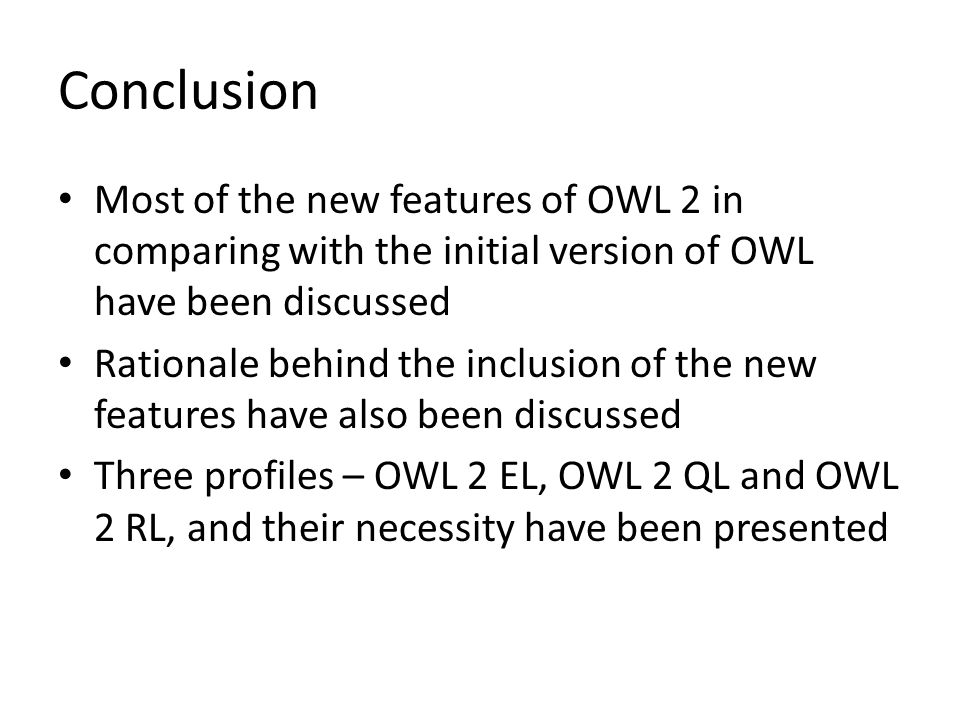 Conclusion

• Most of the new features of OWL 2 in comparing with the initial version of OWL have been discussed
• Rationale behind the inclusion of the new features have also been discussed
• Three profiles – OWL 2 EL, OWL 2 QL and OWL 2 RL, and their necessity have been presented